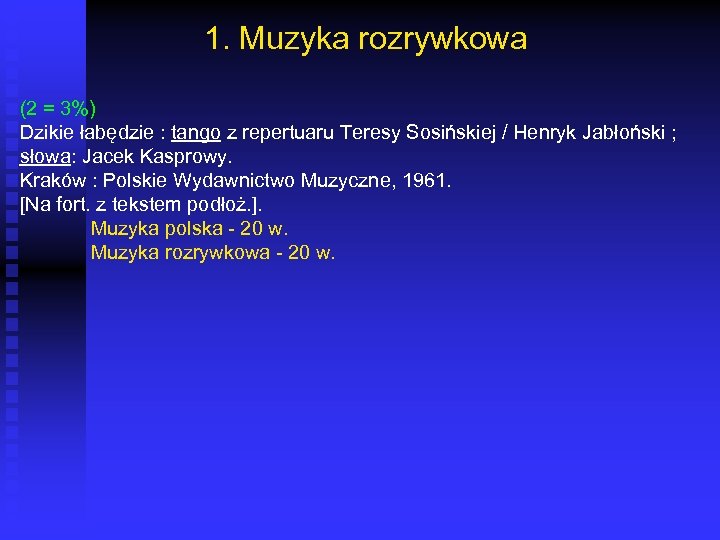 1. Muzyka rozrywkowa

(2 = 3%)
Dzikie łabędzie : tango z repertuaru Teresy Sosińskiej / Henryk Jabłoński ; słowa: Jacek Kasprowy.
Kraków : Polskie Wydawnictwo Muzyczne, 1961.
[Na fort. z tekstem podłoż.].
Muzyka polska - 20 w.
Muzyka rozrywkowa - 20 w.